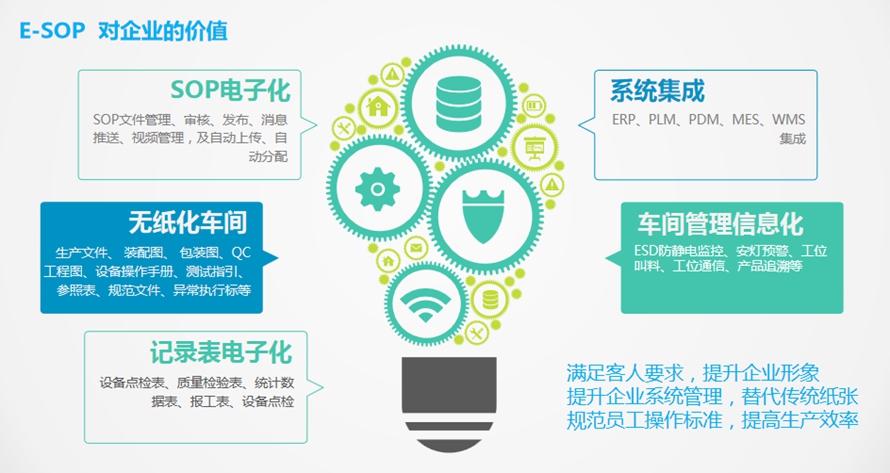 E-SOP 对企业的价值

SOP电子化

SOP文件管理、审核、发布、消息推送、视频管理，及自动上传、自动分配

无纸化车间

生产文件、装配图、包装图、QC工程图、设备操作手册、测试指引、参照表、规范文件、异常执行标等

记录表电子化

设备点检表、质量检验表、统计数据表、报工表、设备点检

系统集成

ERP、PLM、PDM、MES、WMS集成

车间管理信息化

ESD防静电监控、安灯预警、工位叫料、工位通信、产品追溯等

满足客人要求，提升企业形象
提升企业系统管理，替代传统纸张
规范员工操作标准，提高生产效率